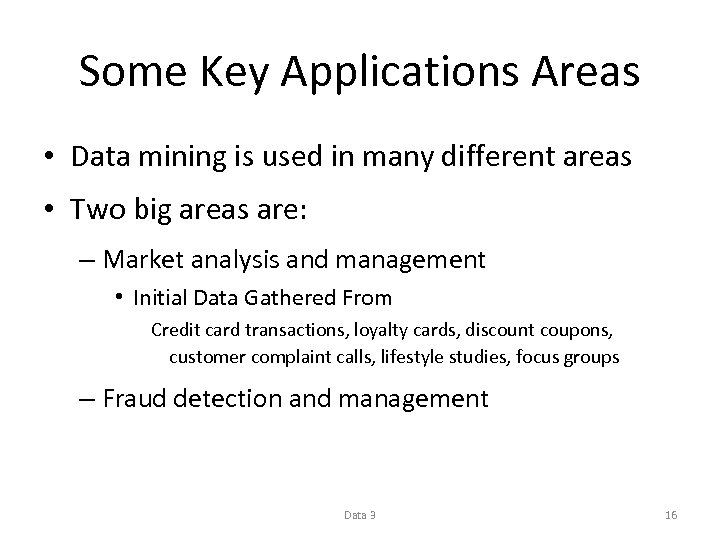 Some Key Applications Areas

• Data mining is used in many different areas

• Two big areas are:

– Market analysis and management

• Initial Data Gathered From

Credit card transactions, loyalty cards, discount coupons, customer complaint calls, lifestyle studies, focus groups

– Fraud detection and management

Data 3

16